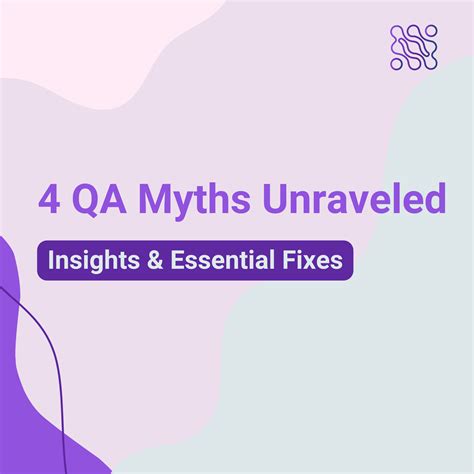 4 QA Myths Unraveled

Insights & Essential Fixes